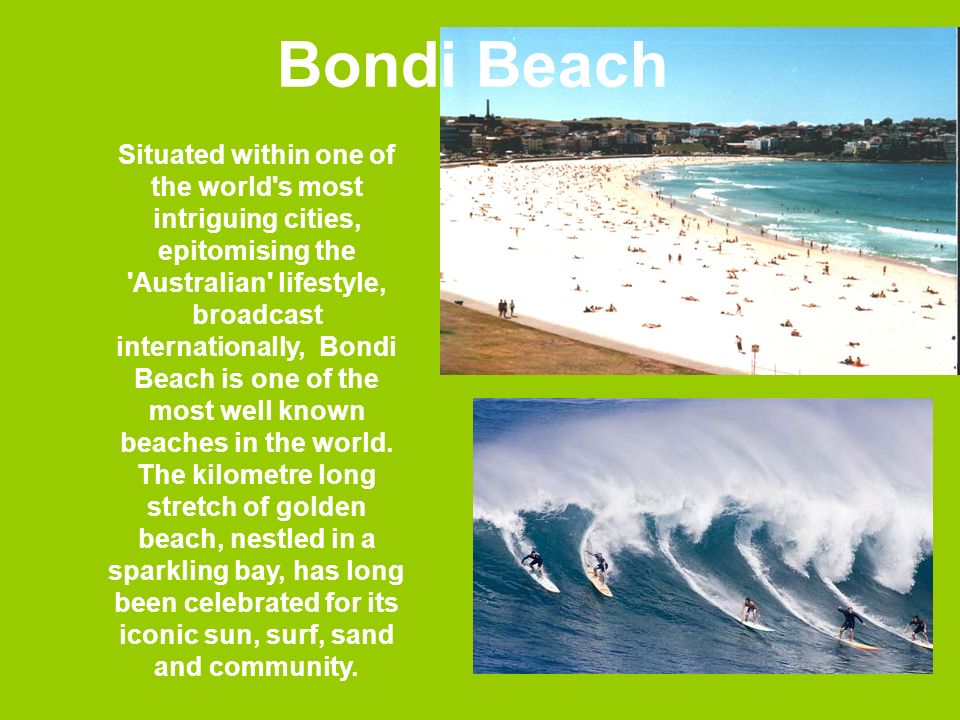 Bondi Beach

Situated within one of the world's most intriguing cities, epitomising the 'Australian' lifestyle, broadcast internationally, Bondi Beach is one of the most well known beaches in the world. The kilometre long stretch of golden beach, nestled in a sparkling bay, has long been celebrated for its iconic sun, surf, sand and community.